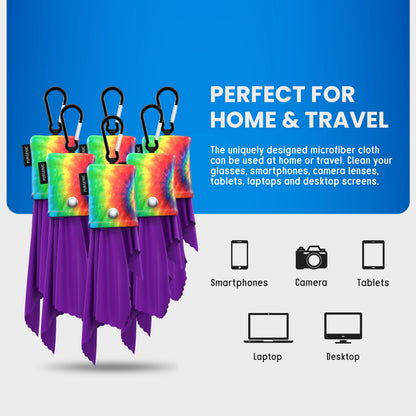 PERFECT FOR HOME & TRAVEL

The uniquely designed microfiber cloth can be used at home or travel. Clean your glasses, smartphones, camera lenses, tablets, laptops and desktop screens.

Smartphones

Camera

Tablets

Laptop

Desktop